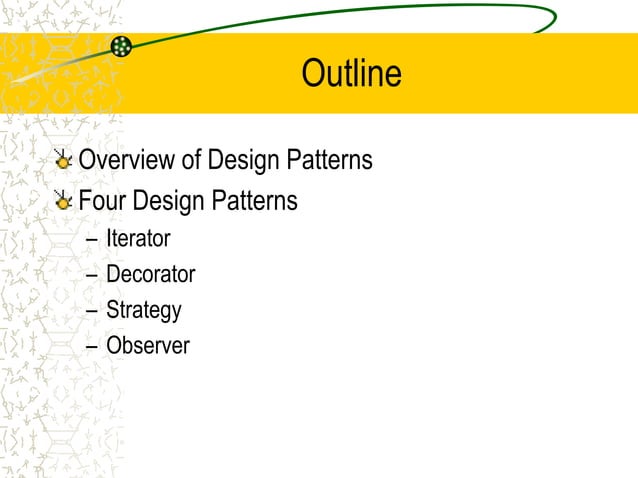 Outline

Overview of Design Patterns
Four Design Patterns
– Iterator
– Decorator
– Strategy
– Observer